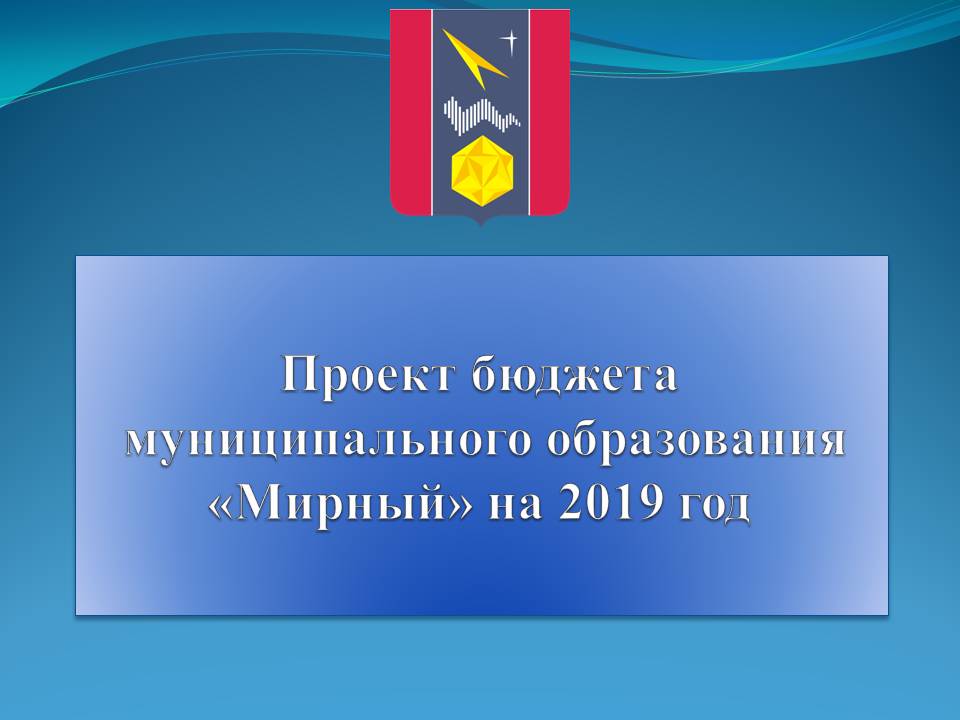 Проект бюджета муниципального образования «Мирный» на 2019 год